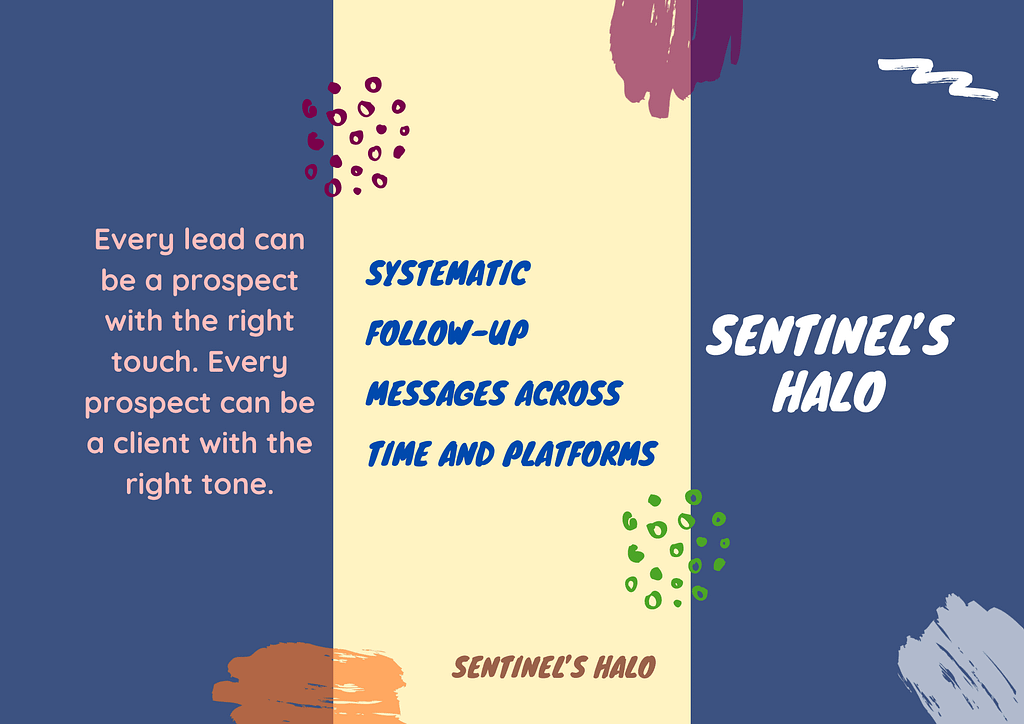 Every lead can be a prospect with the right touch. Every prospect can be a client with the right tone.

SYSTEMATIC FOLLOW-UP MESSAGES ACROSS TIME AND PLATFORMS

SENTINEL'S HALO

SENTINEL'S HALO